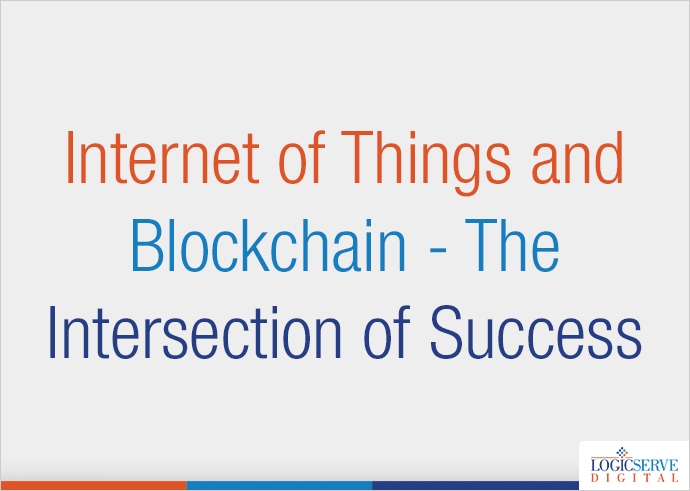 Internet of Things and Blockchain - The Intersection of Success

LOGICSERVE
DIGITAL